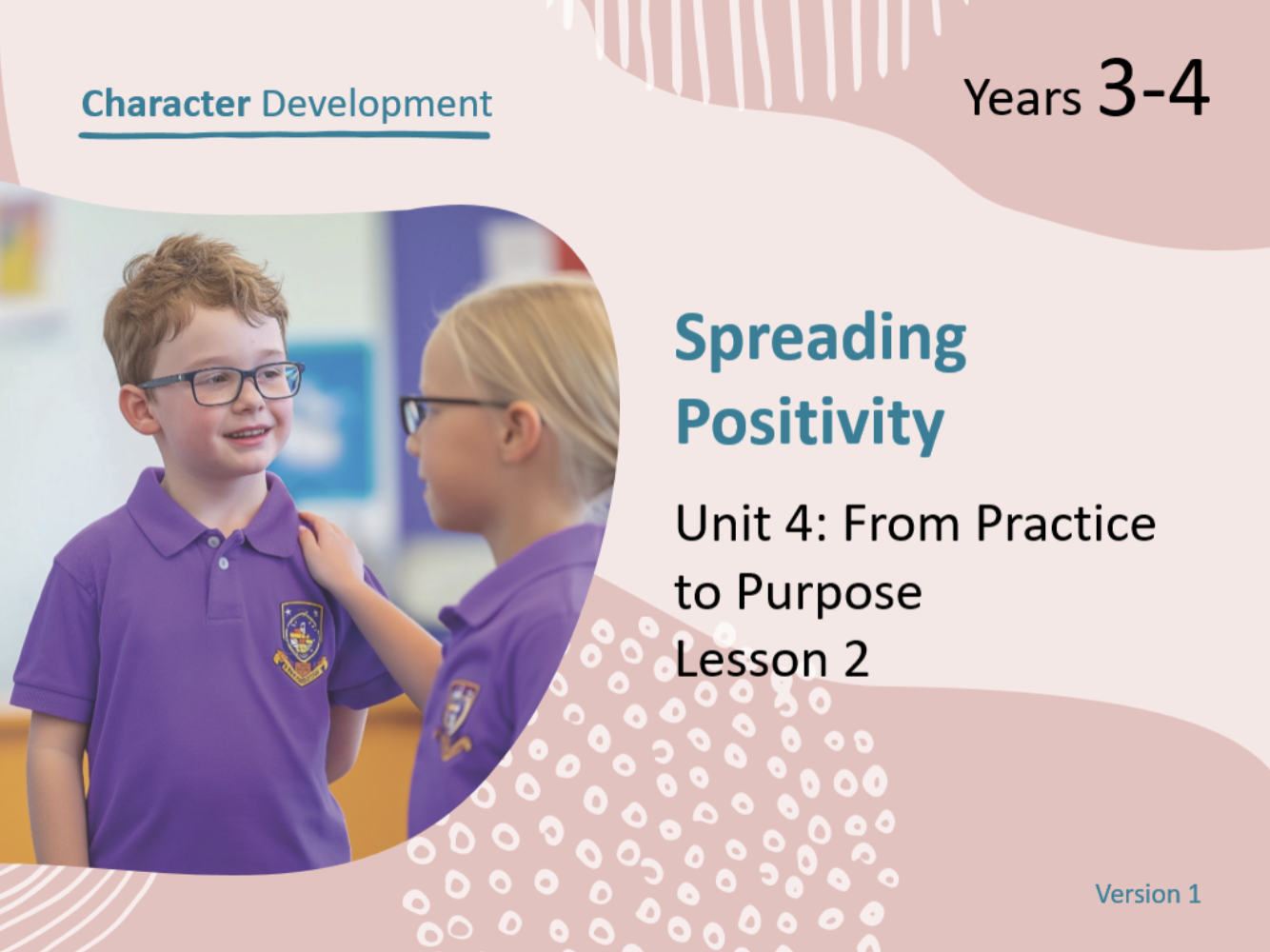 Character Development

Years 3-4

Spreading Positivity

Unit 4: From Practice to Purpose
Lesson 2

Version 1